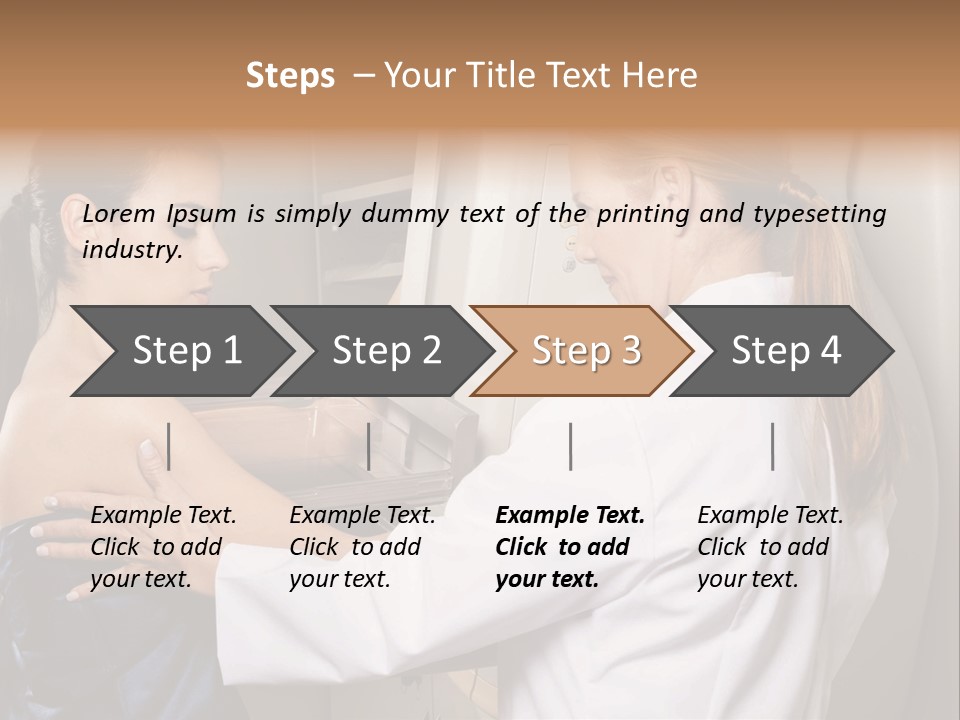 Steps – Your Title Text Here

Lorem Ipsum is simply dummy text of the printing and typesetting industry.

Step 1

Step 2

Step 3

Step 4

Example Text. Click to add your text.

Example Text. Click to add your text.

Example Text. Click to add your text.

Example Text. Click to add your text.